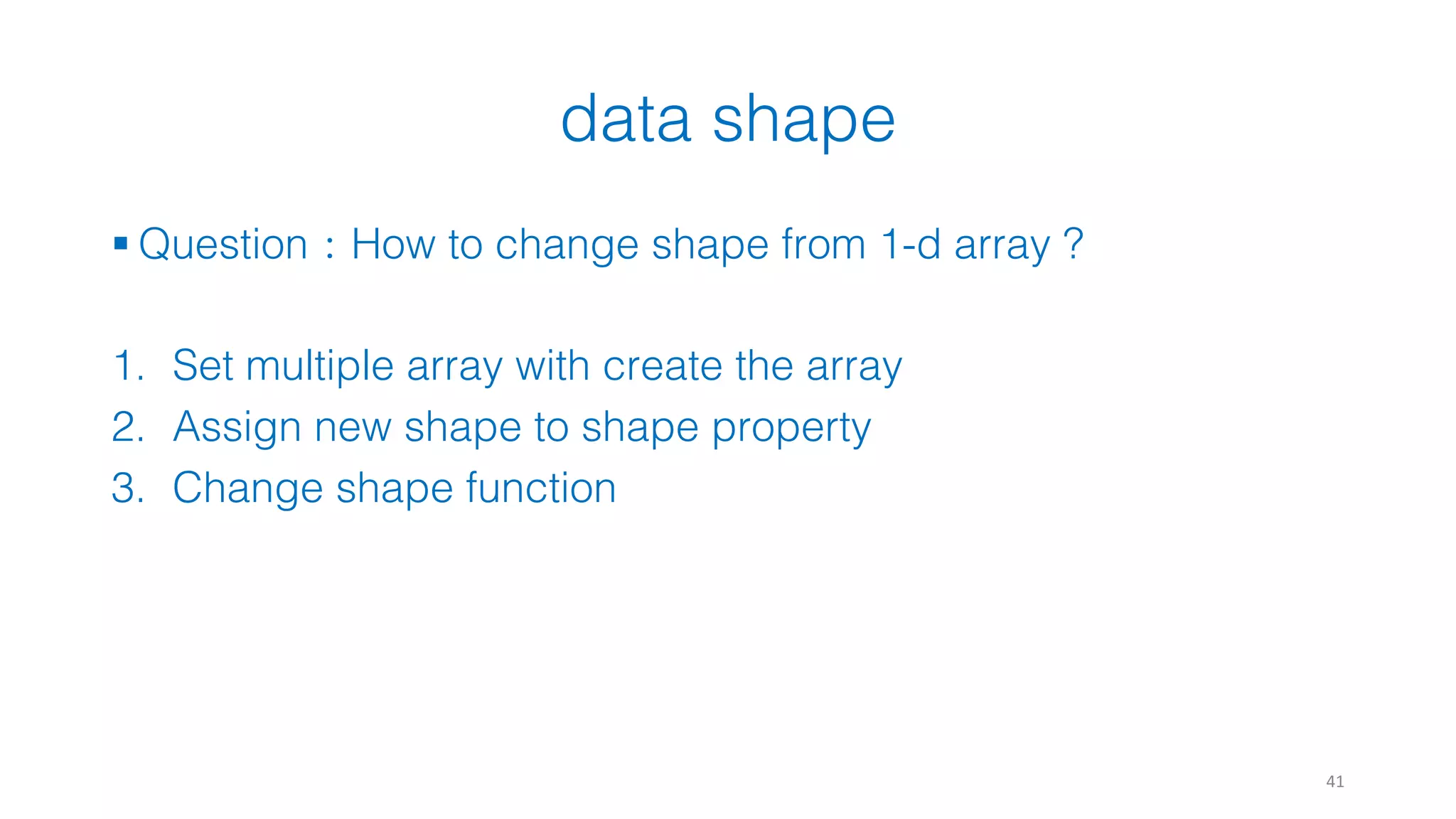 data shape

▪ Question : How to change shape from 1-d array ?

1. Set multiple array with create the array
2. Assign new shape to shape property
3. Change shape function

41